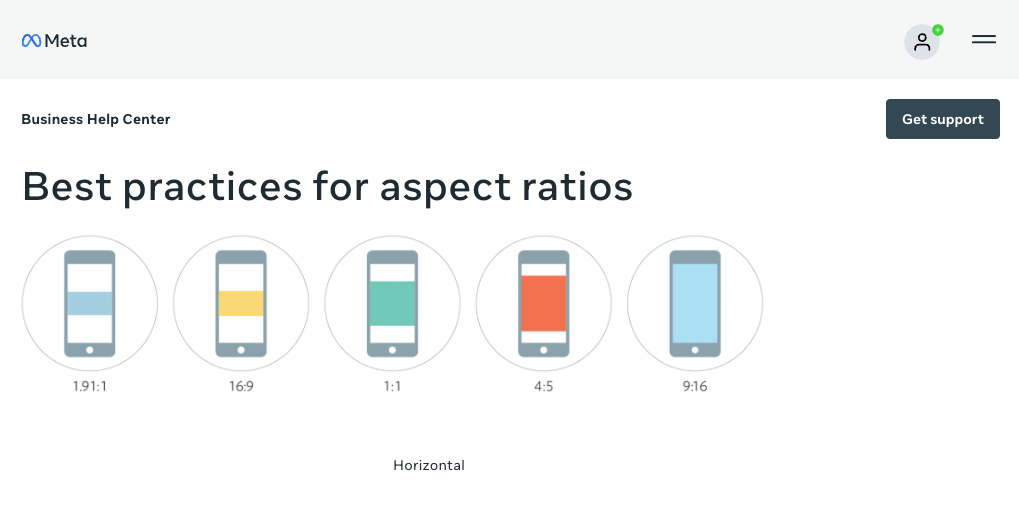 Meta

Business Help Center

Get support

Best practices for aspect ratios

1.91:1

16:9

1:1

4:5

9:16

Horizontal